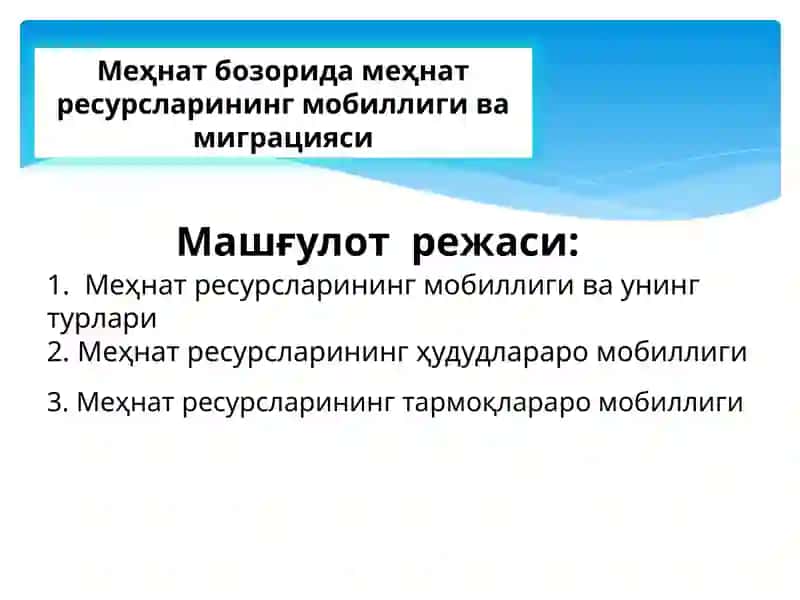 Меҳнат бозорида меҳнат ресурсларининг мобиллиги ва миграцияси

Машғулот режаси:

1. Меҳнат ресурсларининг мобиллиги ва унинг турлари
2. Меҳнат ресурсларининг ҳудудлараро мобиллиги
3. Меҳнат ресурсларининг тармоқлараро мобиллиги